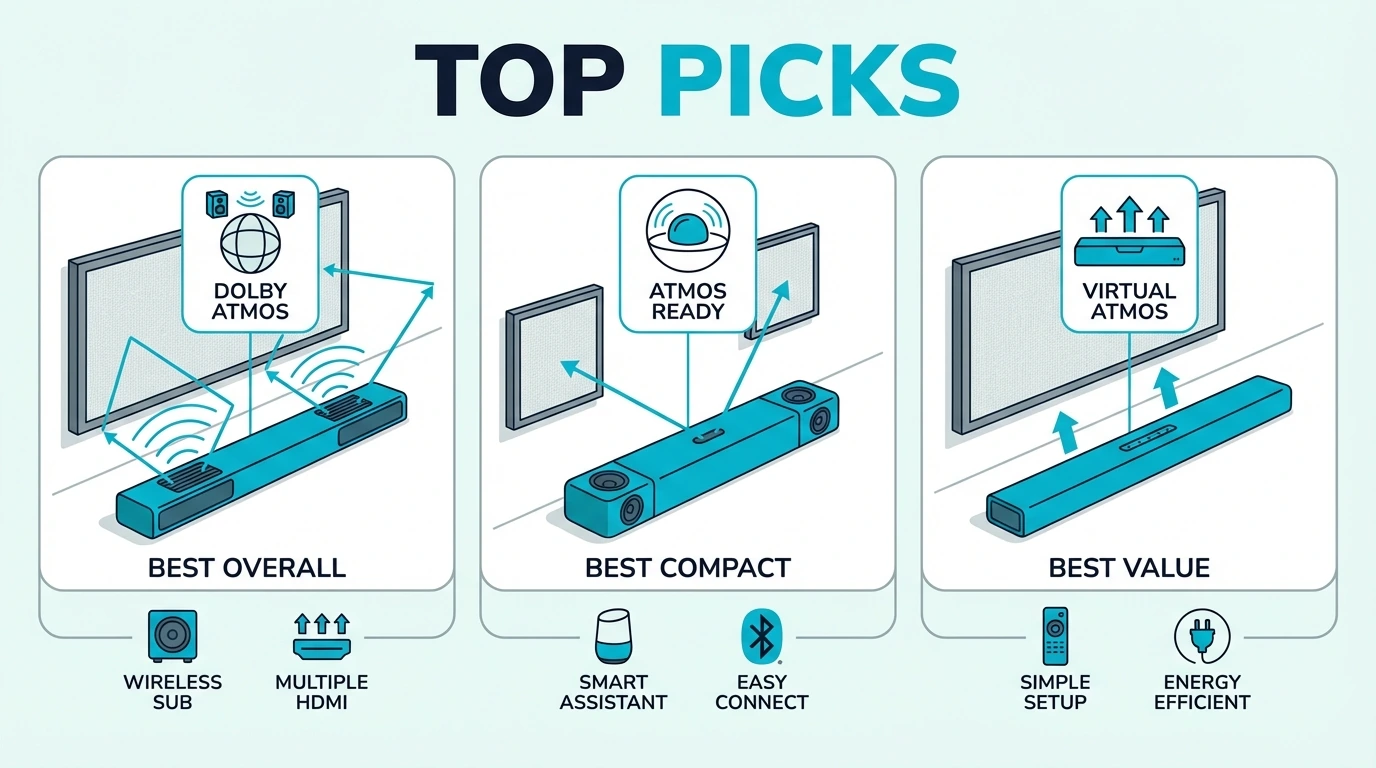 TOP PICKS

DOLBY ATMOS

BEST OVERALL

WIRELESS SUB

MULTIPLE HDMI

ATMOS READY

BEST COMPACT

SMART ASSISTANT

EASY CONNECT

VIRTUAL ATMOS

BEST VALUE

SIMPLE SETUP

ENERGY EFFICIENT